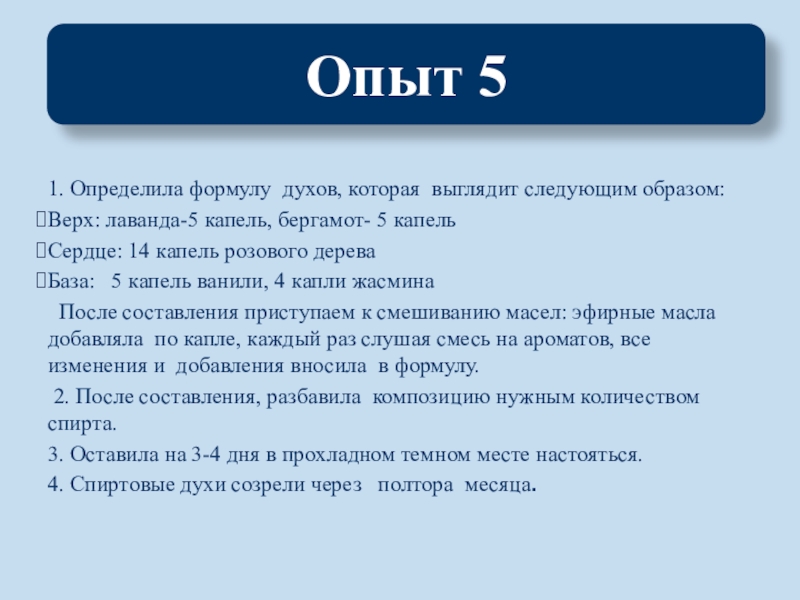 Опыт 5

1. Определила формулу духов, которая выглядит следующим образом:
Верх: лаванда-5 капель, бергамот- 5 капель
Сердце: 14 капель розового дерева
База: 5 капель ванили, 4 капли жасмина

После составления приступаем к смешиванию масел: эфирные масла добавляла по капле, каждый раз слушая смесь на ароматов, все изменения и добавления вносила в формулу.

2. После составления, разбавила композицию нужным количеством спирта.

3. Оставила на 3-4 дня в прохладном темном месте настояться.

4. Спиртовые духи созрели через полтора месяца.